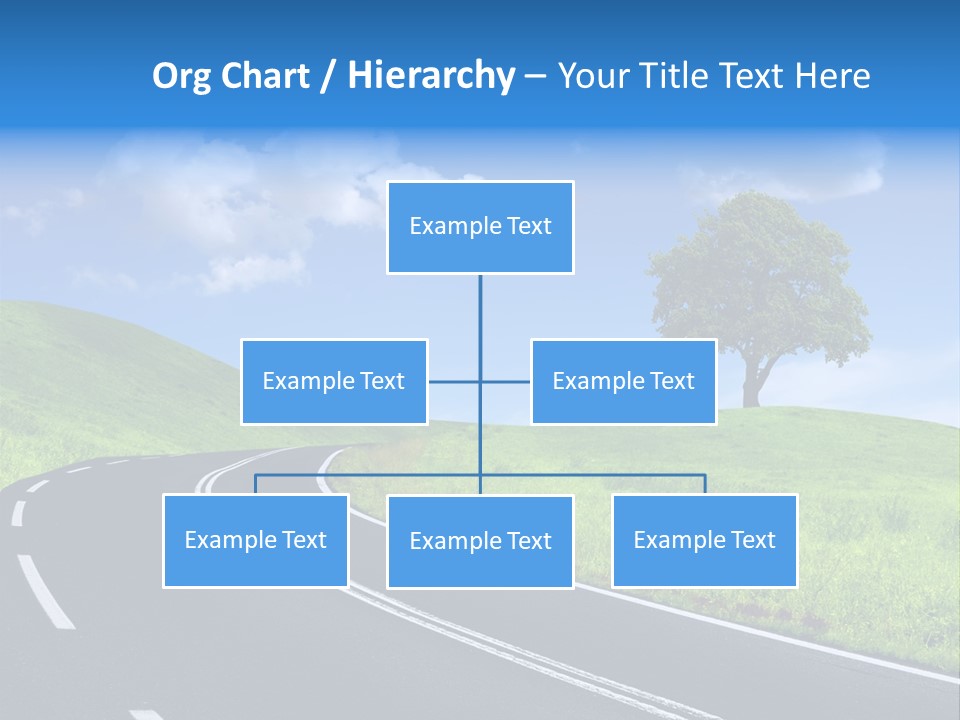 Org Chart / Hierarchy – Your Title Text Here

Example Text

Example Text

Example Text

Example Text

Example Text

Example Text